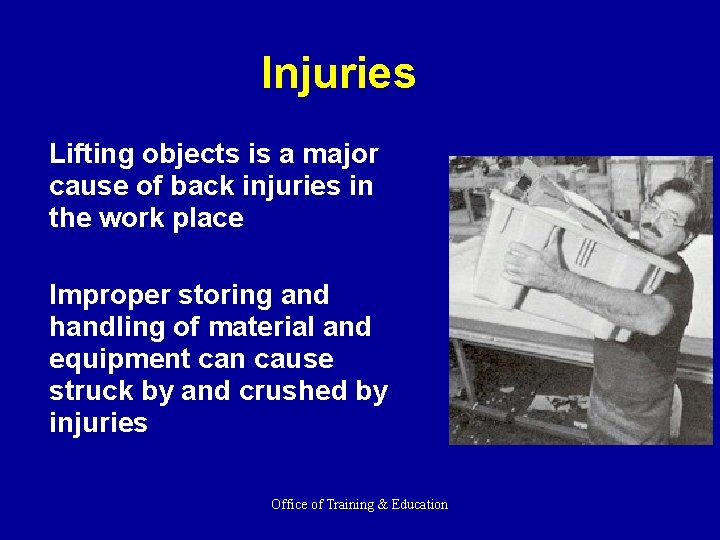 Injuries

Lifting objects is a major cause of back injuries in the work place

Improper storing and handling of material and equipment can cause struck by and crushed by injuries

Office of Training & Education